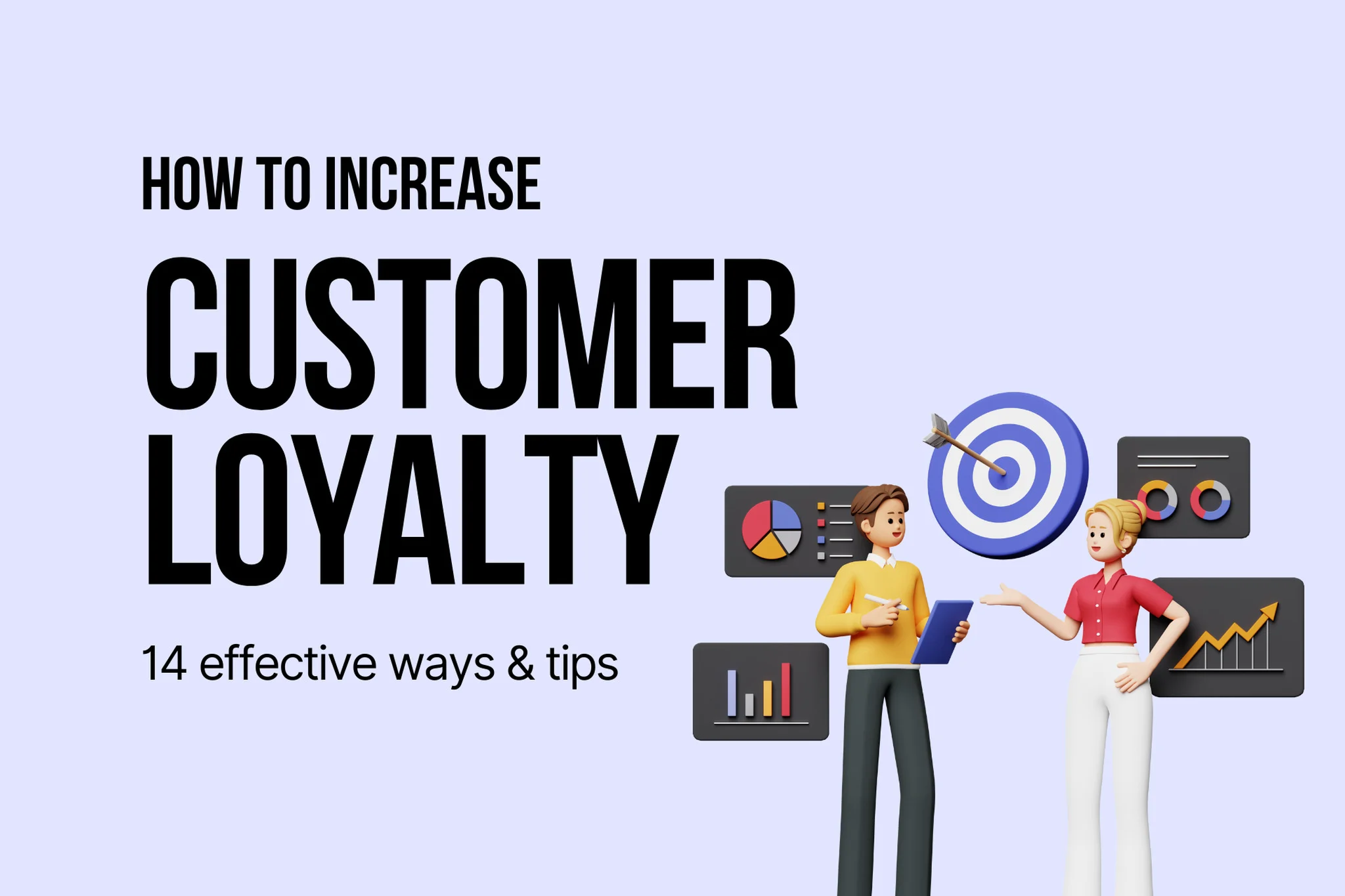 HOW TO INCREASE

CUSTOMER LOYALTY

14 effective ways & tips